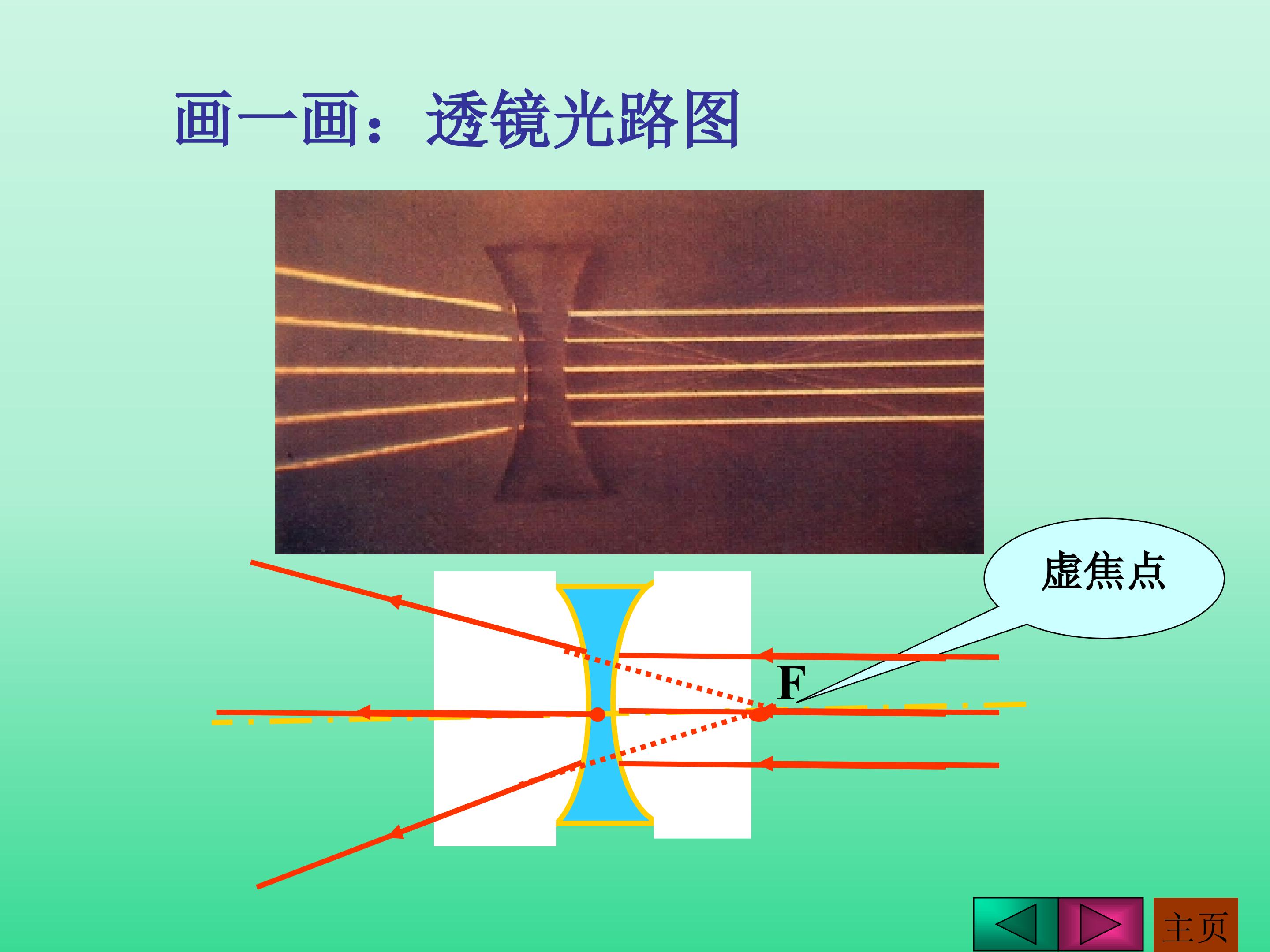 画一画：透镜光路图

虚焦点

F

主页